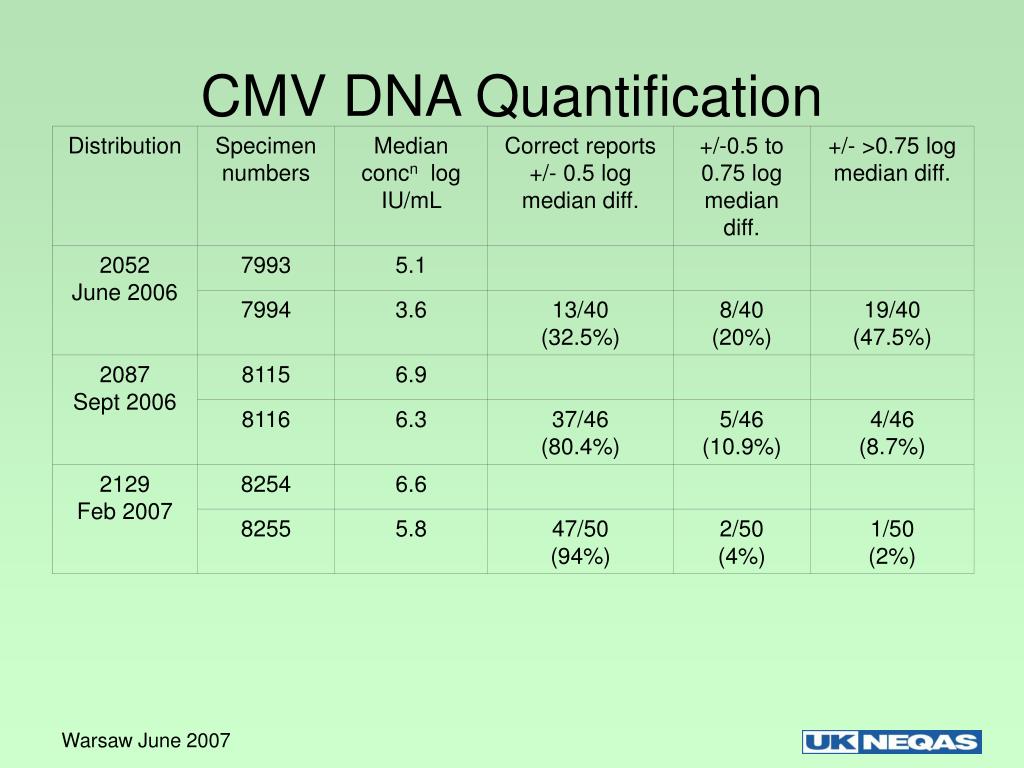 CMV DNA Quantification

| Distribution | Specimen numbers | Median conc$^n$ log IU/mL | Correct reports +/- 0.5 log median diff. | +/-0.5 to 0.75 log median diff. | +/- >0.75 log median diff. |
|---|---|---|---|---|---|
| 2052 June 2006 | 7993 | 5.1 | | | |
| | 7994 | 3.6 | 13/40 (32.5%) | 8/40 (20%) | 19/40 (47.5%) |
| 2087 Sept 2006 | 8115 | 6.9 | | | |
| | 8116 | 6.3 | 37/46 (80.4%) | 5/46 (10.9%) | 4/46 (8.7%) |
| 2129 Feb 2007 | 8254 | 6.6 | | | |
| | 8255 | 5.8 | 47/50 (94%) | 2/50 (4%) | 1/50 (2%) |

Warsaw June 2007

UK NEQAS